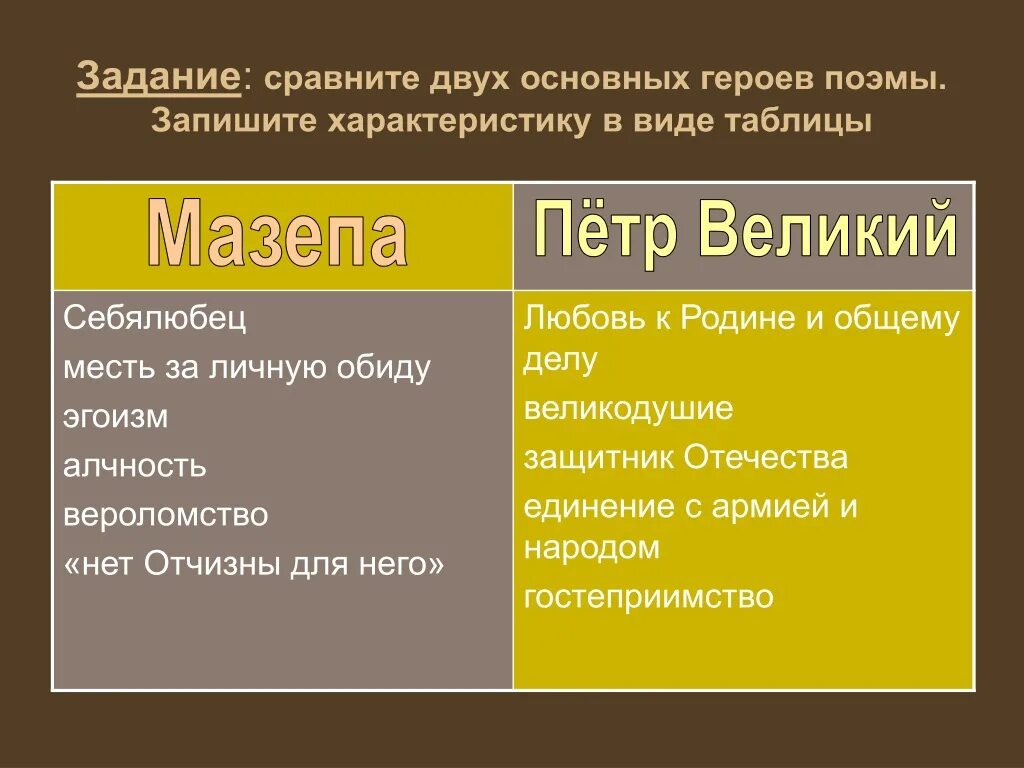 Задание: сравните двух основных героев поэмы. Запишите характеристику в виде таблицы

| Мазепа | Пётр Великий |
|---|---|
| Себялюбец<br>месть за личную обиду<br>эгоизм<br>алчность<br>вероломство<br>«нет Отчизны для него» | Любовь к Родине и общему делу<br>великодушие<br>защитник Отечества<br>единение с армией и народом<br>гостеприимство |